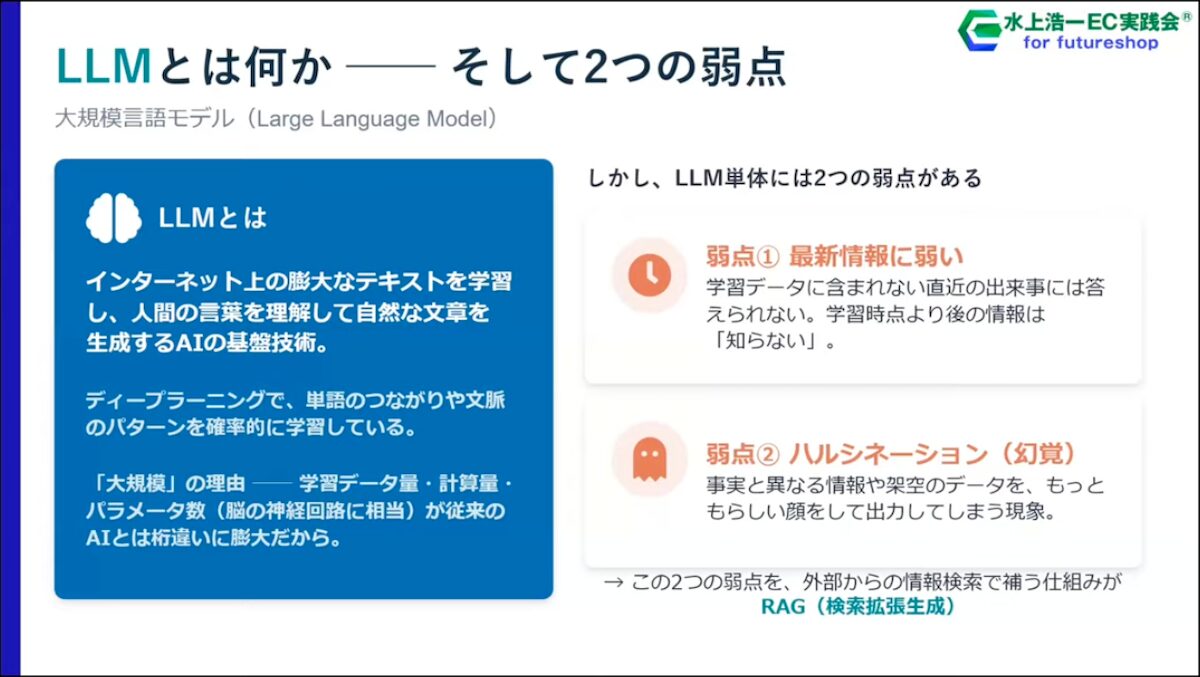 水上浩一EC実践会®
for futureshop

LLMとは何か —— そして2つの弱点

大規模言語モデル（Large Language Model）

LLMとは

インターネット上の膨大なテキストを学習し、人間の言葉を理解して自然な文章を生成するAIの基盤技術。

ディープラーニングで、単語のつながりや文脈のパターンを確率的に学習している。

「大規模」の理由 —— 学習データ量・計算量・パラメータ数（脳の神経回路に相当）が従来のAIとは桁違いに膨大だから。

しかし、LLM単体には2つの弱点がある

弱点① 最新情報に弱い
学習データに含まれない直近の出来事には答えられない。学習時点より後の情報は「知らない」。

弱点② ハルシネーション（幻覚）
事実と異なる情報や架空のデータを、もっともらしい顔をして出力してしまう現象。

→ この2つの弱点を、外部からの情報検索で補う仕組みが
RAG（検索拡張生成）